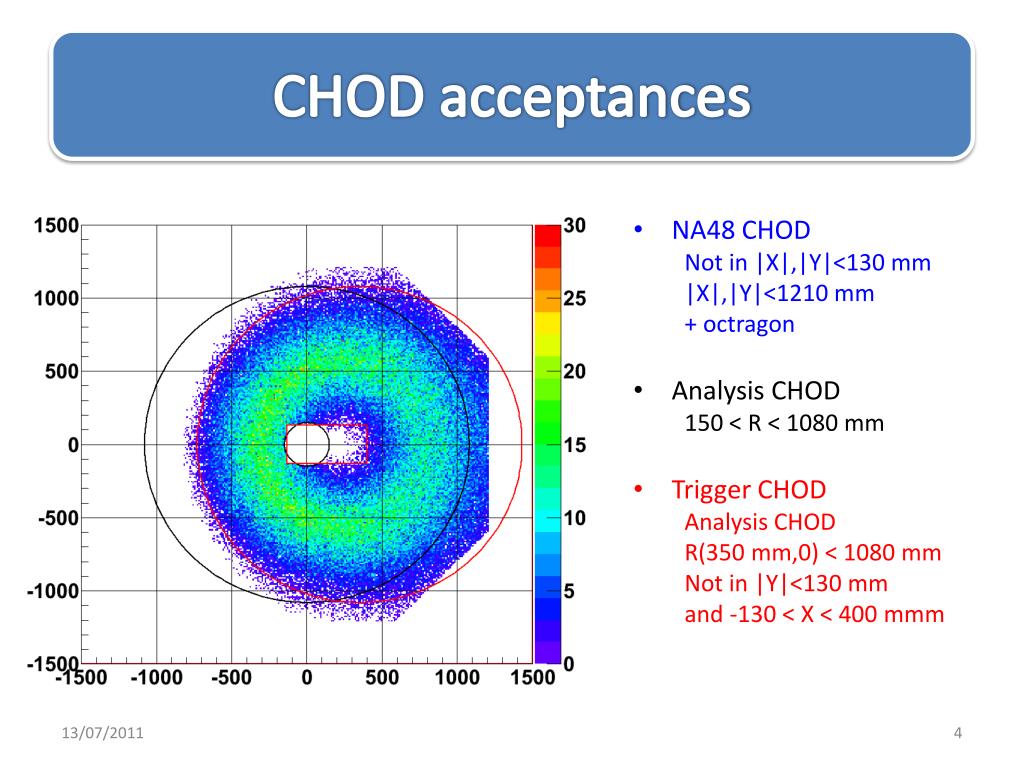 CHOD acceptances

1500
1000
500
0
-500
-1000
-1500
-1500 -1000 -500 0 500 1000 1500

30
25
20
15
10
5
0

• NA48 CHOD
Not in |X|,|Y|<130 mm
|X|,|Y|<1210 mm
+ octragon

• Analysis CHOD
150 < R < 1080 mm

• Trigger CHOD
Analysis CHOD
R(350 mm,0) < 1080 mm
Not in |Y|<130 mm
and -130 < X < 400 mmm

13/07/2011

4